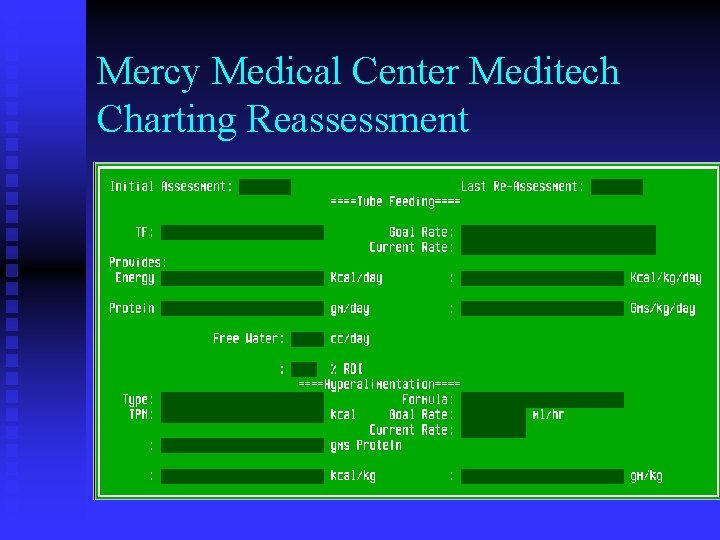 Mercy Medical Center Meditech Charting Reassessment

Initial Assessment:

Last Re-Assessment:

====Tube Feeding====

TF:

Goal Rate:

Current Rate:

Provides:

Energy

Kcal/day

:

Kcal/kg/day

Protein

gm/day

:

Gms/kg/day

Free Water:

cc/day

:

% RDI

====Hyperalimentation====

Type:

Formula:

TPN:

kcal

Goal Rate:

ml/hr

Current Rate:

:

gms Protein

:

kcal/kg

:

gm/kg